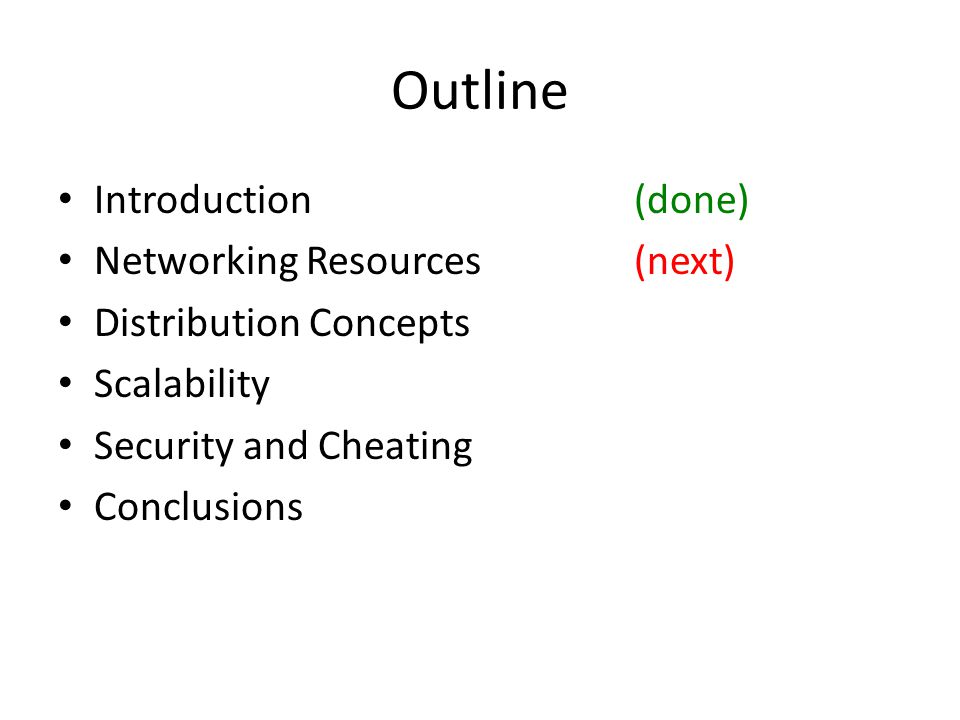 Outline

• Introduction (done)
• Networking Resources (next)
• Distribution Concepts
• Scalability
• Security and Cheating
• Conclusions